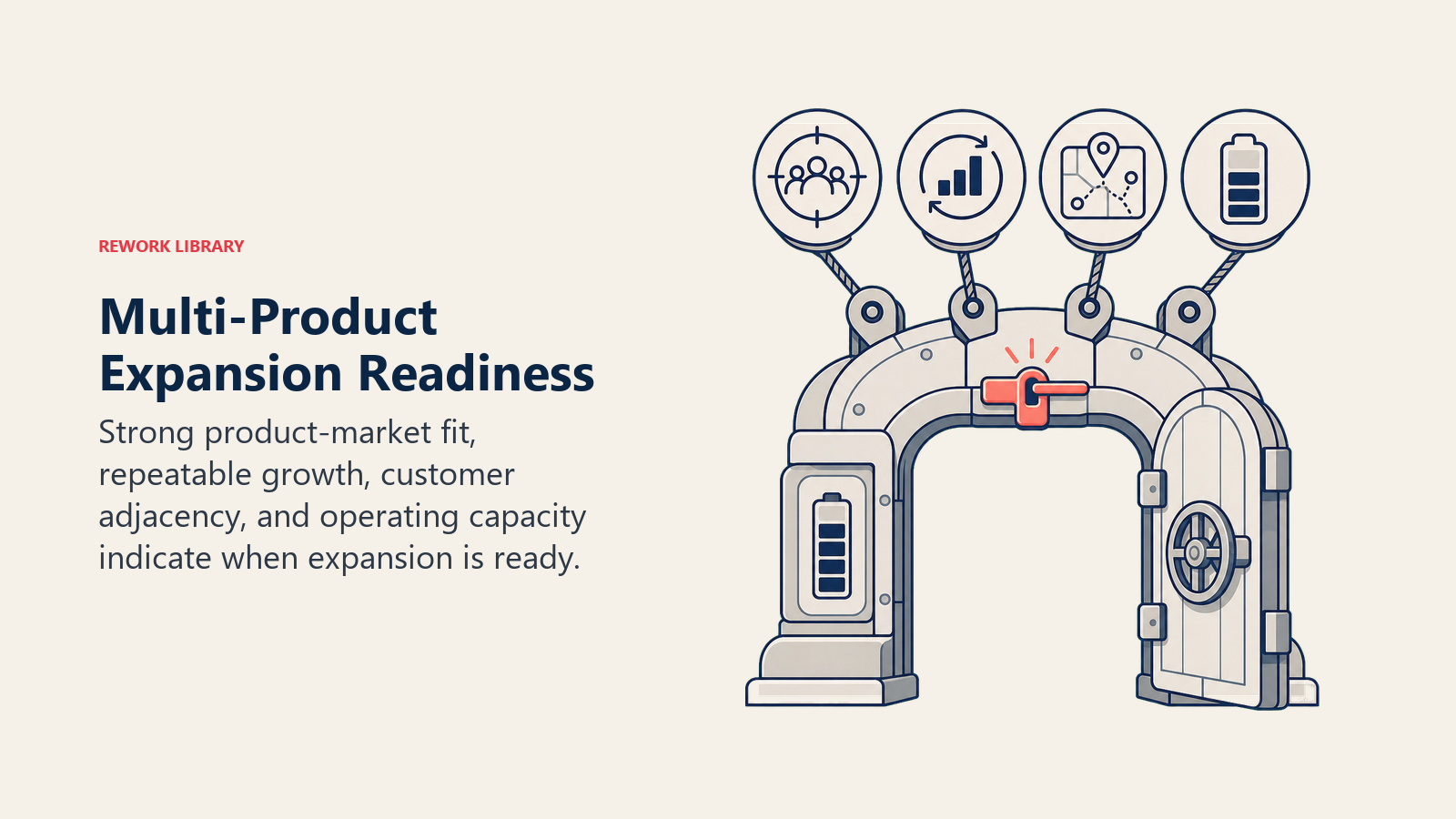 REWORK LIBRARY

Multi-Product Expansion Readiness

Strong product-market fit, repeatable growth, customer adjacency, and operating capacity indicate when expansion is ready.